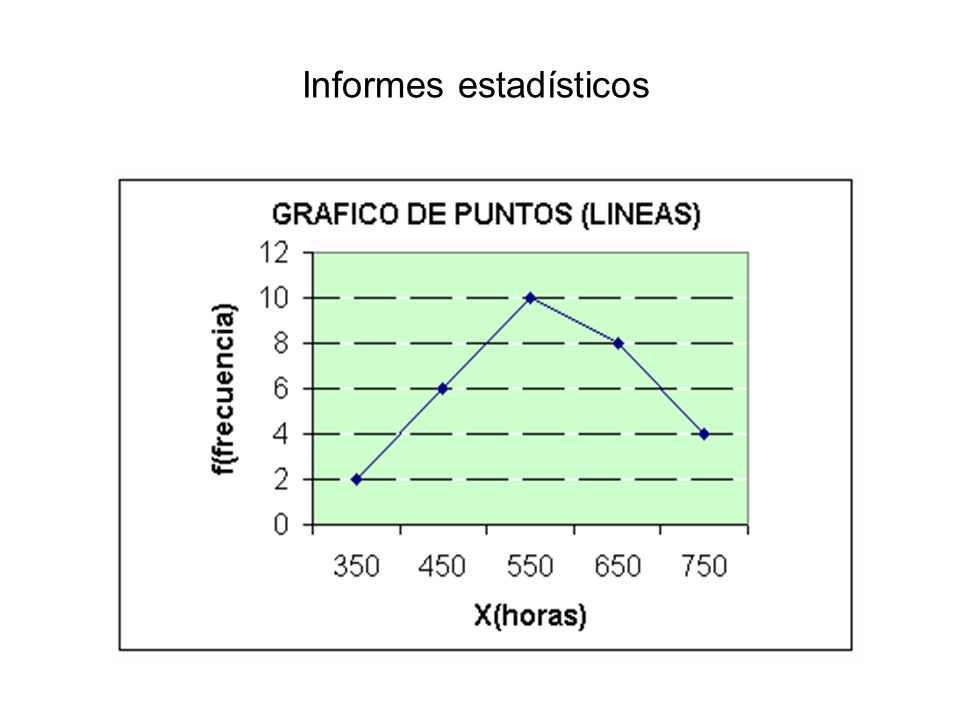 Informes estadísticos

GRAFICO DE PUNTOS (LINEAS)

f(frecuencia)

12
10
8
6
4
2
0

350 450 550 650 750

X(horas)